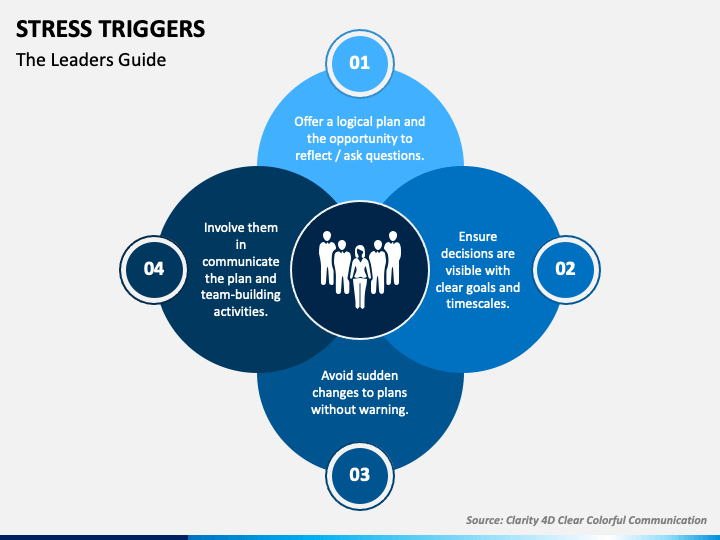 STRESS TRIGGERS
The Leaders Guide

01
Offer a logical plan and the opportunity to reflect / ask questions.

02
Ensure decisions are visible with clear goals and timescales.

03
Avoid sudden changes to plans without warning.

04
Involve them in communicate the plan and team-building activities.

Source: Clarity 4D Clear Colorful Communication